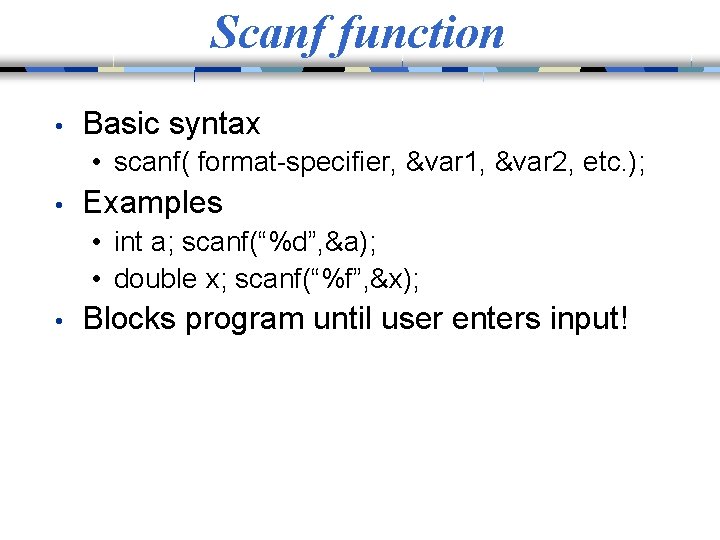 Scanf function

• Basic syntax
  • scanf( format-specifier, &var1, &var2, etc.);
• Examples
  • int a; scanf(“%d”,&a);
  • double x; scanf(“%f”,&x);
• Blocks program until user enters input!